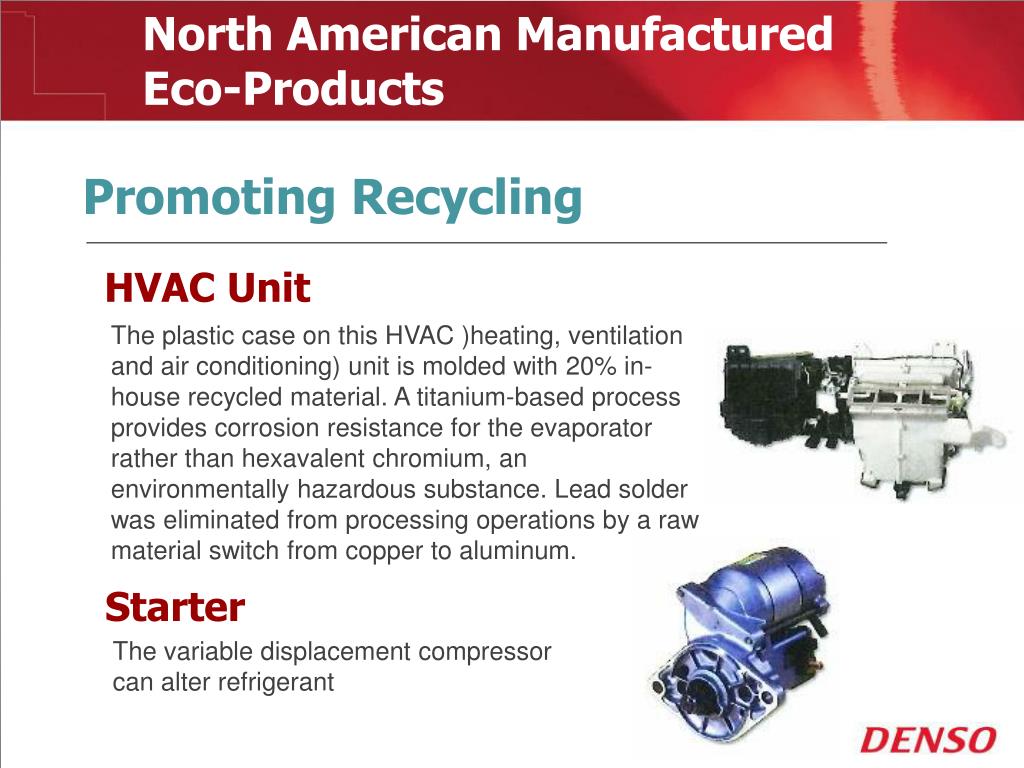 North American Manufactured Eco-Products

Promoting Recycling

HVAC Unit

The plastic case on this HVAC )heating, ventilation and air conditioning) unit is molded with 20% in-house recycled material. A titanium-based process provides corrosion resistance for the evaporator rather than hexavalent chromium, an environmentally hazardous substance. Lead solder was eliminated from processing operations by a raw material switch from copper to aluminum.

Starter

The variable displacement compressor can alter refrigerant

DENSO